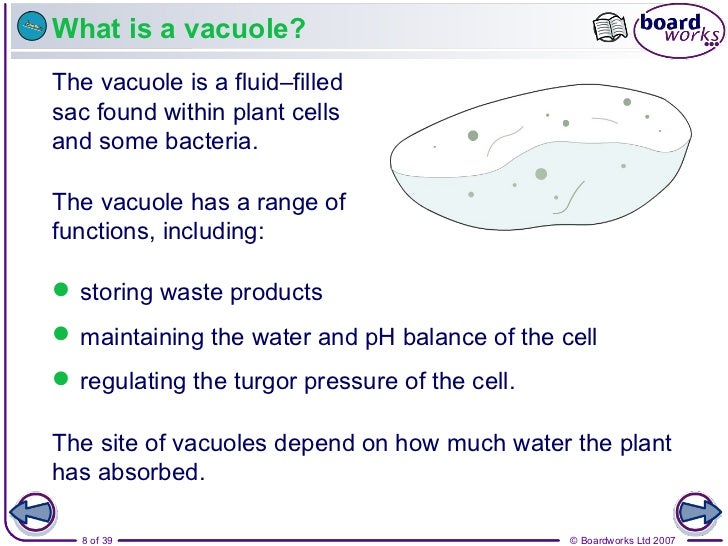 What is a vacuole?

board works

The vacuole is a fluid–filled sac found within plant cells and some bacteria.

The vacuole has a range of functions, including:

- storing waste products
- maintaining the water and pH balance of the cell
- regulating the turgor pressure of the cell.

The site of vacuoles depend on how much water the plant has absorbed.

8 of 39

© Boardworks Ltd 2007